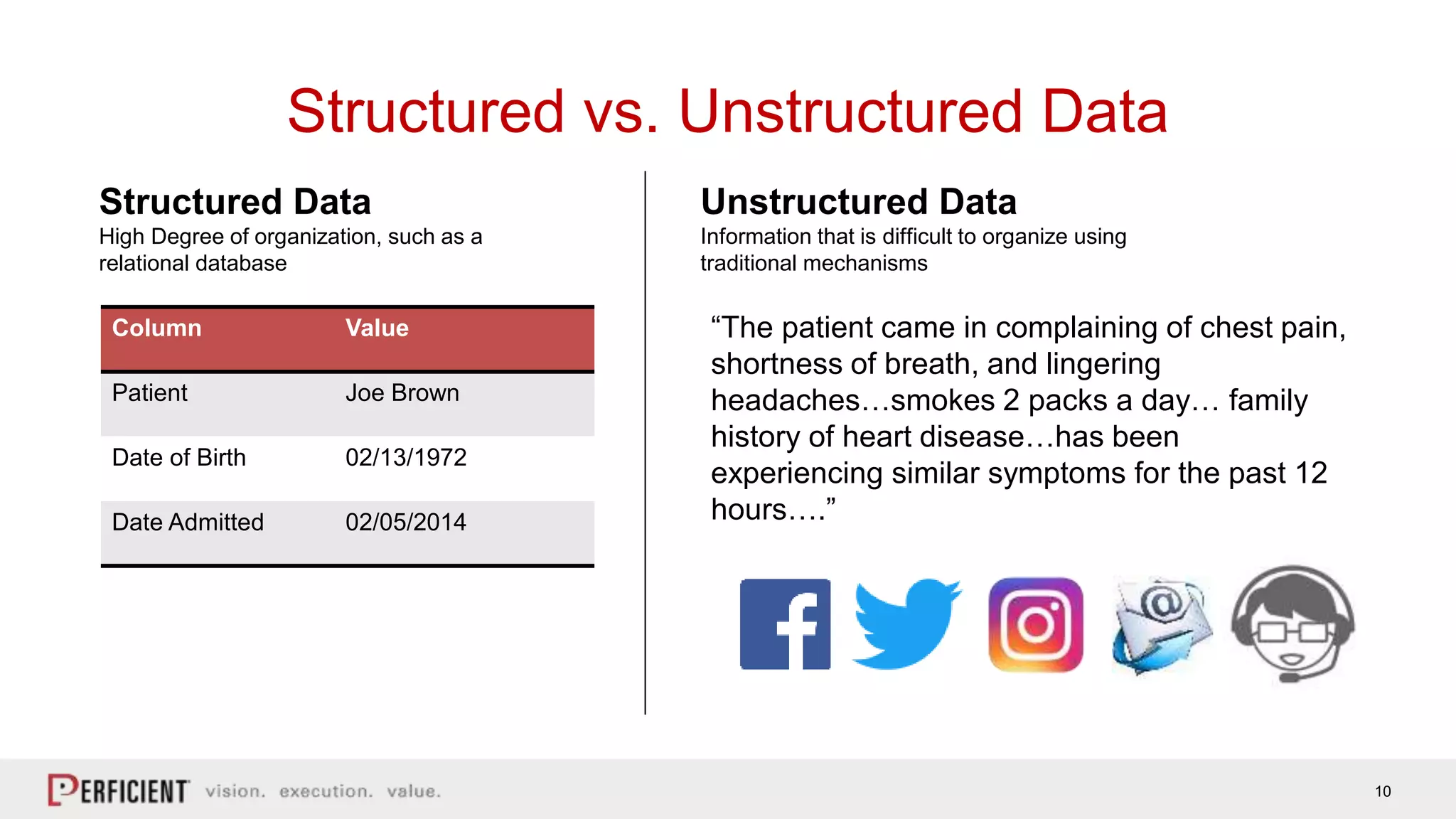 Structured vs. Unstructured Data

Structured Data
High Degree of organization, such as a relational database

| Column | Value |
|---|---|
| Patient | Joe Brown |
| Date of Birth | 02/13/1972 |
| Date Admitted | 02/05/2014 |

Unstructured Data
Information that is difficult to organize using traditional mechanisms

“The patient came in complaining of chest pain, shortness of breath, and lingering headaches…smokes 2 packs a day… family history of heart disease…has been experiencing similar symptoms for the past 12 hours….”

f

@

PERFICIENT vision. execution. value.

10